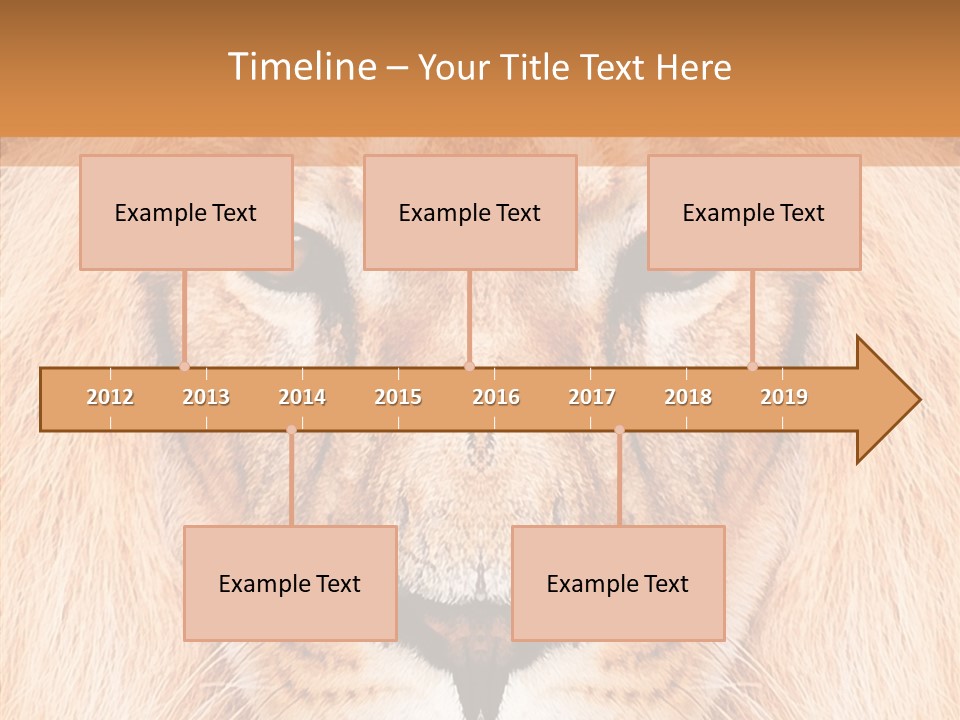 Timeline – Your Title Text Here

Example Text

Example Text

Example Text

2012 2013 2014 2015 2016 2017 2018 2019

Example Text

Example Text